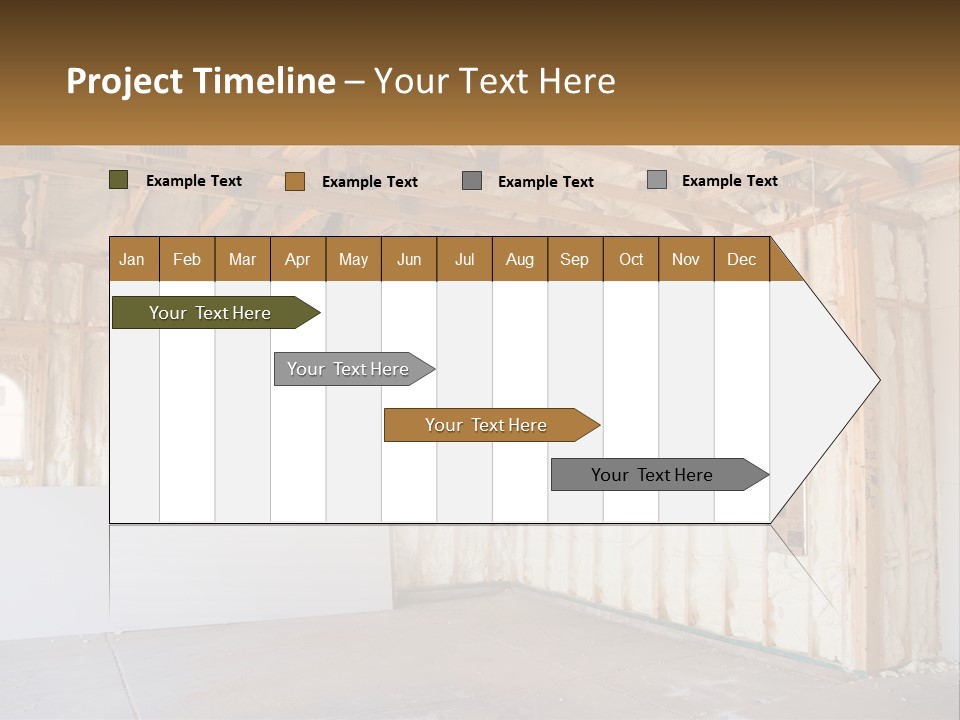 Project Timeline – Your Text Here

Example Text
Example Text
Example Text
Example Text

| Jan | Feb | Mar | Apr | May | Jun | Jul | Aug | Sep | Oct | Nov | Dec |
|---|---|---|---|---|---|---|---|---|---|---|---|

Your Text Here
Your Text Here
Your Text Here
Your Text Here